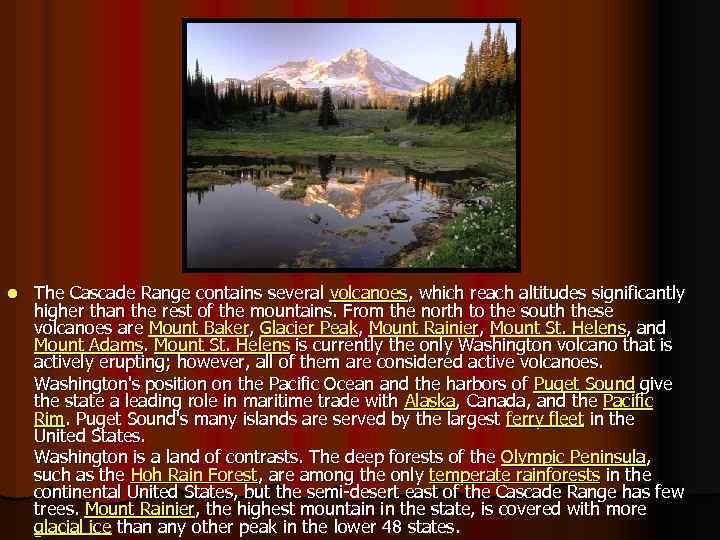 The Cascade Range contains several volcanoes, which reach altitudes significantly higher than the rest of the mountains. From the north to the south these volcanoes are Mount Baker, Glacier Peak, Mount Rainier, Mount St. Helens, and Mount Adams. Mount St. Helens is currently the only Washington volcano that is actively erupting; however, all of them are considered active volcanoes.

Washington's position on the Pacific Ocean and the harbors of Puget Sound give the state a leading role in maritime trade with Alaska, Canada, and the Pacific Rim. Puget Sound's many islands are served by the largest ferry fleet in the United States.

Washington is a land of contrasts. The deep forests of the Olympic Peninsula, such as the Hoh Rain Forest, are among the only temperate rainforests in the continental United States, but the semi-desert east of the Cascade Range has few trees. Mount Rainier, the highest mountain in the state, is covered with more glacial ice than any other peak in the lower 48 states.